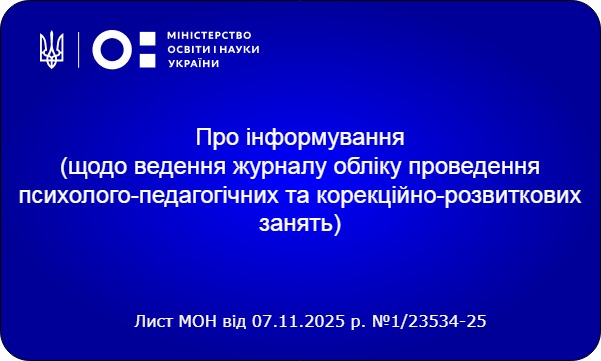 МІНІСТЕРСТВО
ОСВІТИ І НАУКИ
УКРАЇНИ

Про інформування
(щодо ведення журналу обліку проведення психолого-педагогічних та корекційно-розвиткових занять)

Лист МОН від 07.11.2025 р. №1/23534-25